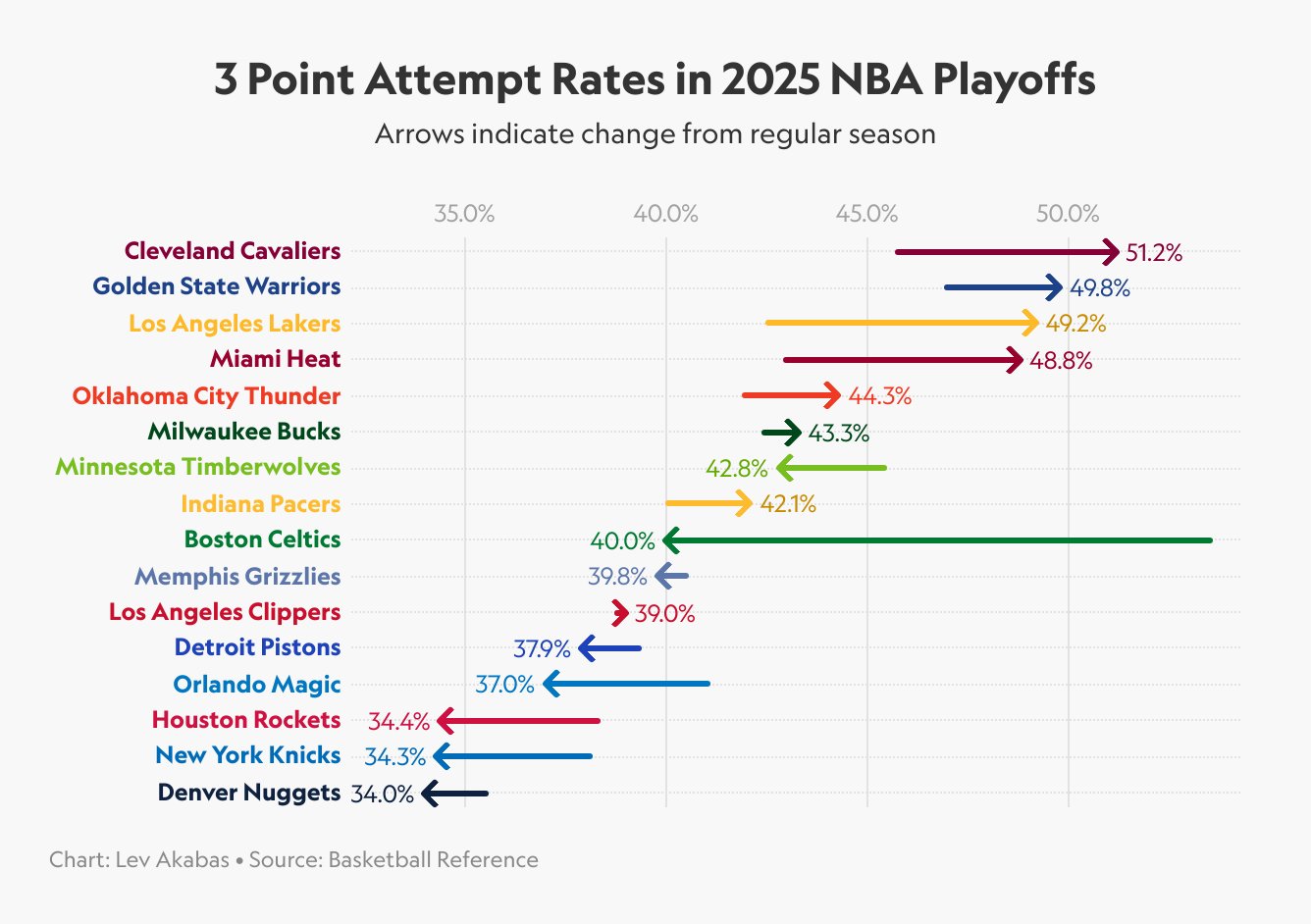 3 Point Attempt Rates in 2025 NBA Playoffs

Arrows indicate change from regular season

35.0% 40.0% 45.0% 50.0%

Cleveland Cavaliers 51.2%
Golden State Warriors 49.8%
Los Angeles Lakers 49.2%
Miami Heat 48.8%
Oklahoma City Thunder 44.3%
Milwaukee Bucks 43.3%
Minnesota Timberwolves 42.8%
Indiana Pacers 42.1%
Boston Celtics 40.0%
Memphis Grizzlies 39.8%
Los Angeles Clippers 39.0%
Detroit Pistons 37.9%
Orlando Magic 37.0%
Houston Rockets 34.4%
New York Knicks 34.3%
Denver Nuggets 34.0%

Chart: Lev Akabas • Source: Basketball Reference